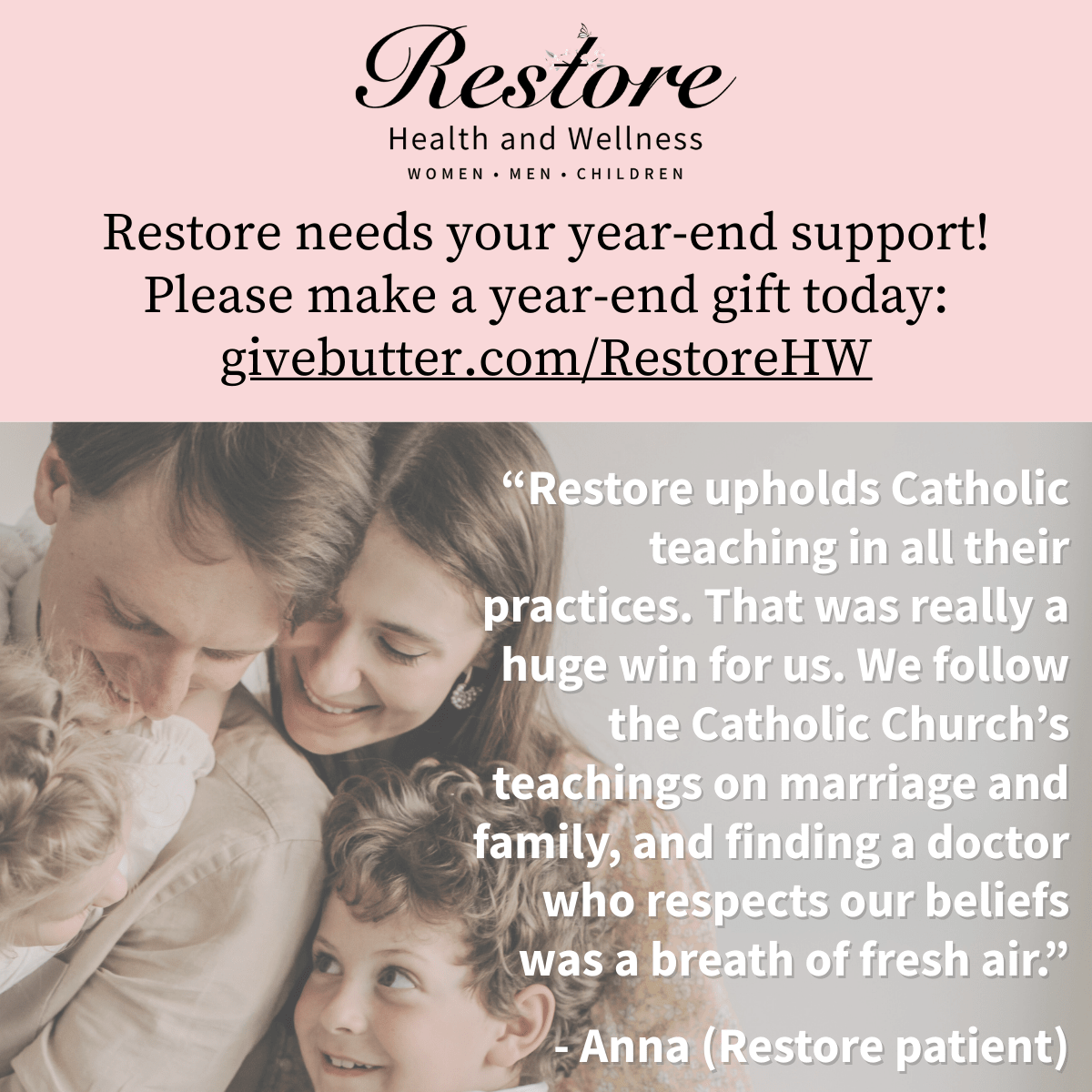 Restore
Health and Wellness
WOMEN • MEN • CHILDREN

Restore needs your year-end support! Please make a year-end gift today: givebutter.com/RestoreHW

“Restore upholds Catholic teaching in all their practices. That was really a huge win for us. We follow the Catholic Church’s teachings on marriage and family, and finding a doctor who respects our beliefs was a breath of fresh air.”

- Anna (Restore patient)